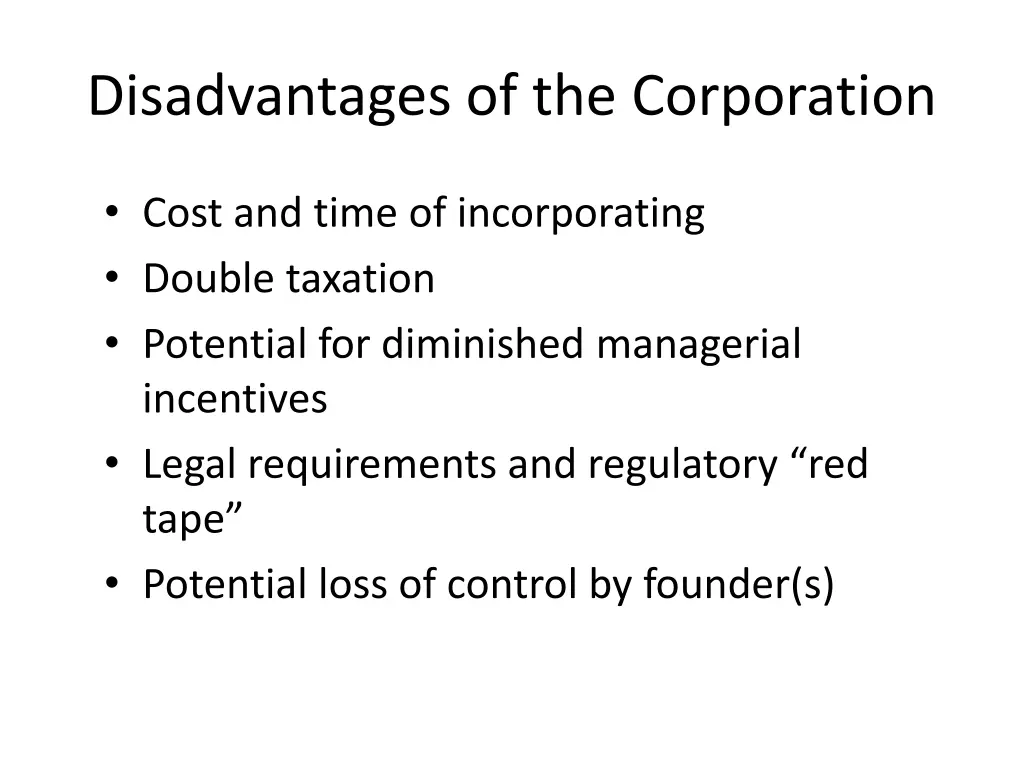 Disadvantages of the Corporation

• Cost and time of incorporating
• Double taxation
• Potential for diminished managerial incentives
• Legal requirements and regulatory “red tape”
• Potential loss of control by founder(s)